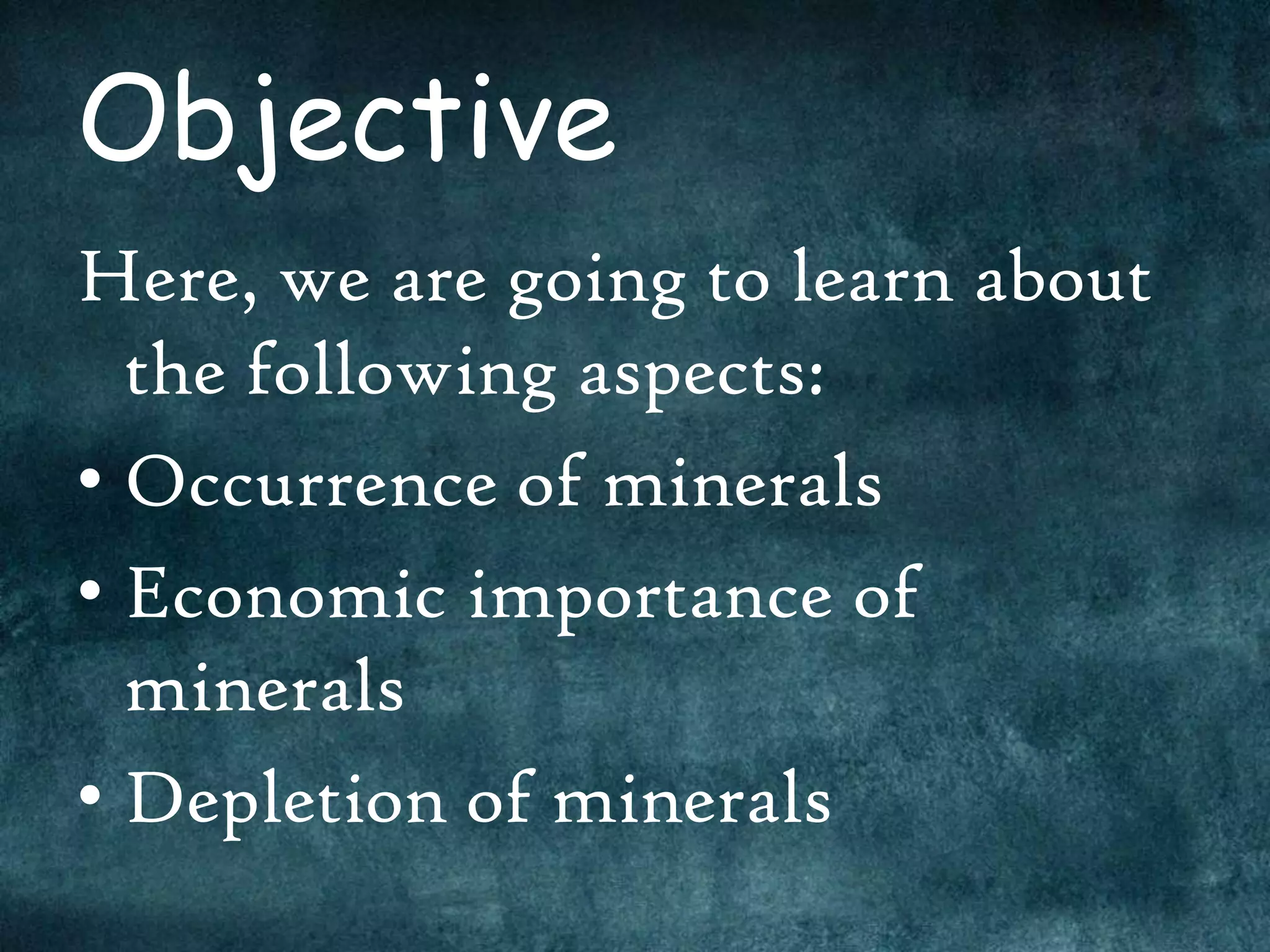 Objective

Here, we are going to learn about the following aspects:

• Occurrence of minerals
• Economic importance of minerals
• Depletion of minerals